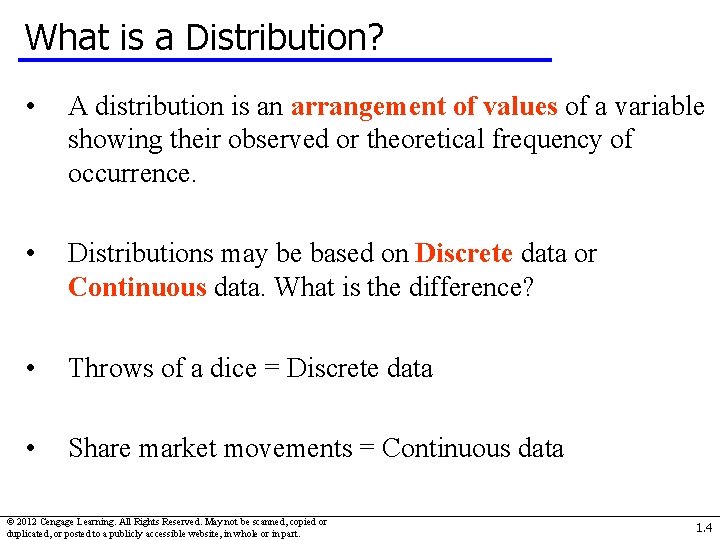 What is a Distribution?

• A distribution is an arrangement of values of a variable showing their observed or theoretical frequency of occurrence.

• Distributions may be based on Discrete data or Continuous data. What is the difference?

• Throws of a dice = Discrete data

• Share market movements = Continuous data

© 2012 Cengage Learning. All Rights Reserved. May not be scanned, copied or duplicated, or posted to a publicly accessible website, in whole or in part.

1.4